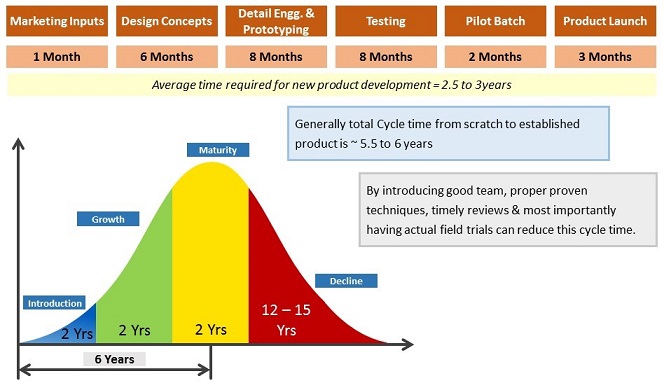 | Marketing Inputs | Design Concepts | Detail Engg. & Prototyping | Testing | Pilot Batch | Product Launch |
|---|---|---|---|---|---|
| 1 Month | 6 Months | 8 Months | 8 Months | 2 Months | 3 Months |

Average time required for new product development = 2.5 to 3years

Generally total Cycle time from scratch to established product is ~ 5.5 to 6 years

By introducing good team, proper proven techniques, timely reviews & most importantly having actual field trials can reduce this cycle time.

Maturity

Growth

Decline

Introduction

2 Yrs

2 Yrs

2 Yrs

12 – 15 Yrs

6 Years